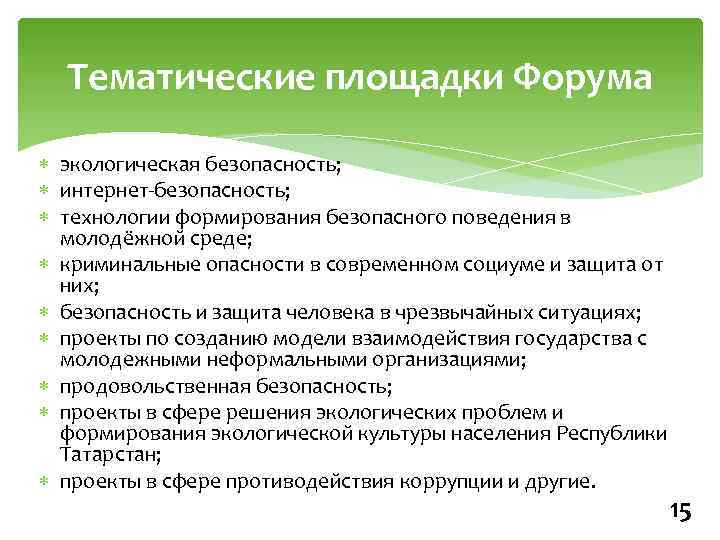 Тематические площадки Форума

* экологическая безопасность;
* интернет-безопасность;
* технологии формирования безопасного поведения в молодёжной среде;
* криминальные опасности в современном социуме и защита от них;
* безопасность и защита человека в чрезвычайных ситуациях;
* проекты по созданию модели взаимодействия государства с молодежными неформальными организациями;
* продовольственная безопасность;
* проекты в сфере решения экологических проблем и формирования экологической культуры населения Республики Татарстан;
* проекты в сфере противодействия коррупции и другие.

15